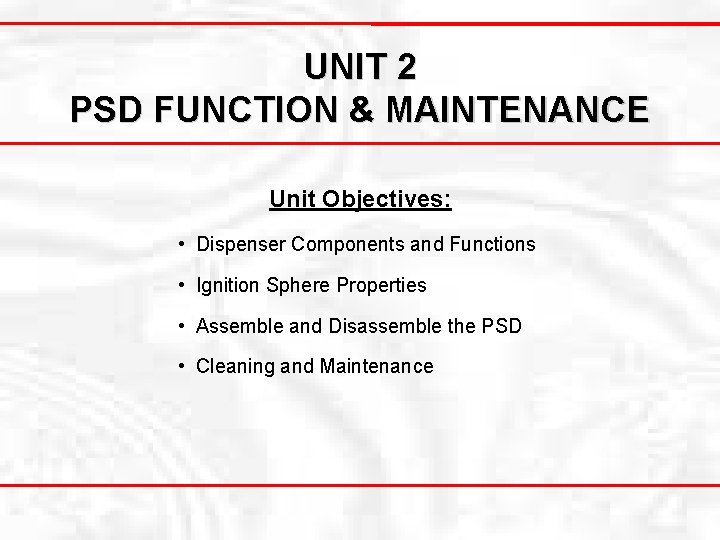 UNIT 2
PSD FUNCTION & MAINTENANCE

Unit Objectives:

• Dispenser Components and Functions

• Ignition Sphere Properties

• Assemble and Disassemble the PSD

• Cleaning and Maintenance